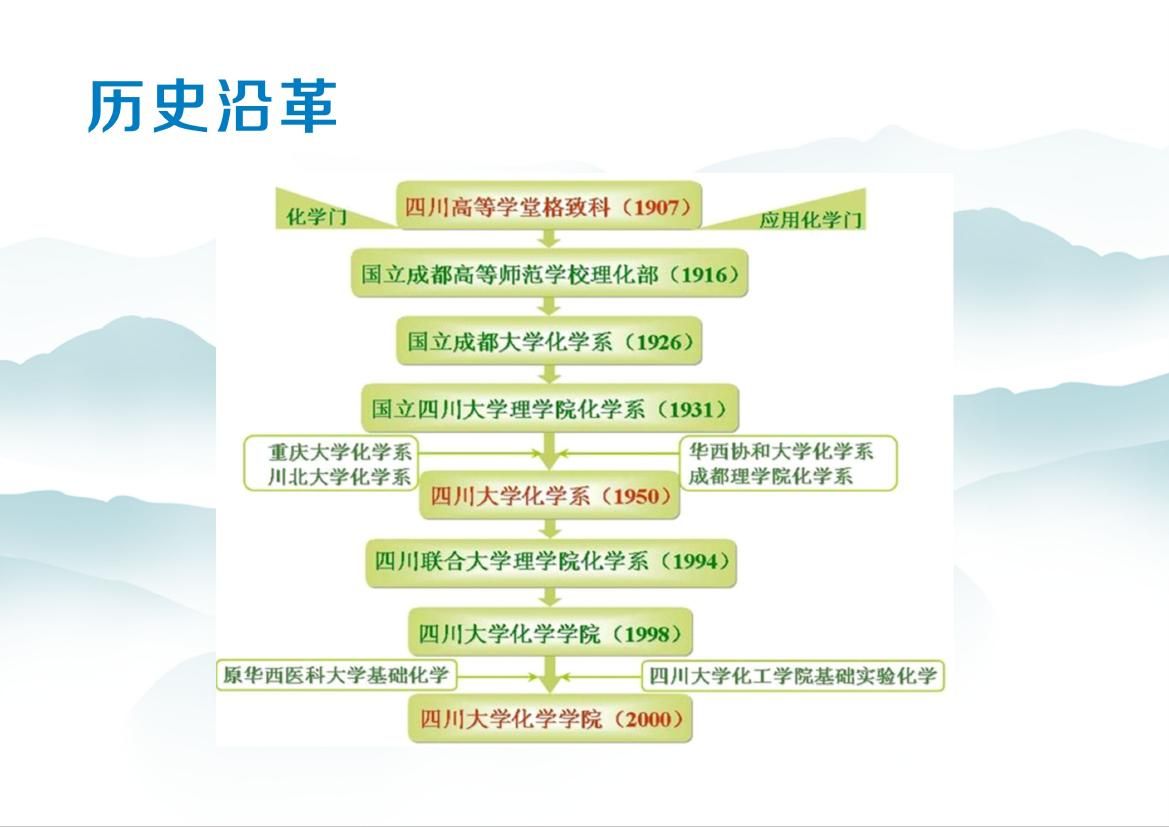 历史沿革

化学门

四川高等学堂格致科（1907）

应用化学门

国立成都高等师范学校理化部（1916）

国立成都大学化学系（1926）

国立四川大学理学院化学系（1931）

重庆大学化学系
川北大学化学系

华西协和大学化学系
成都理学院化学系

四川大学化学系（1950）

四川联合大学理学院化学系（1994）

四川大学化学学院（1998）

原华西医科大学基础化学

四川大学化工学院基础实验化学

四川大学化学学院（2000）